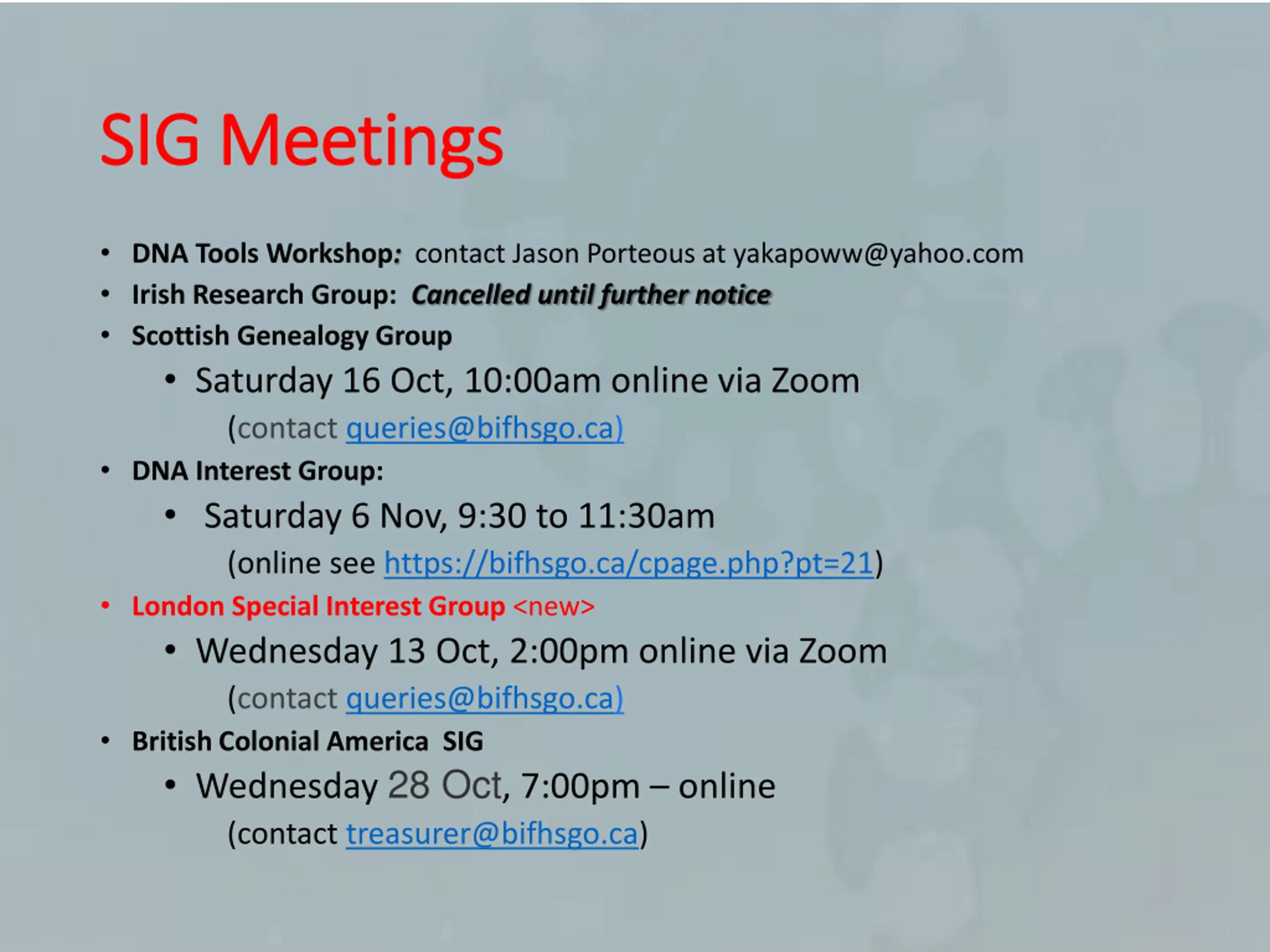 SIG Meetings

• DNA Tools Workshop: contact Jason Porteous at yakapoww@yahoo.com
• Irish Research Group: Cancelled until further notice
• Scottish Genealogy Group
  • Saturday 16 Oct, 10:00am online via Zoom
    (contact queries@bifhsgo.ca)
• DNA Interest Group:
  • Saturday 6 Nov, 9:30 to 11:30am
    (online see https://bifhsgo.ca/cpage.php?pt=21)
• London Special Interest Group <new>
  • Wednesday 13 Oct, 2:00pm online via Zoom
    (contact queries@bifhsgo.ca)
• British Colonial America SIG
  • Wednesday 28 Oct, 7:00pm – online
    (contact treasurer@bifhsgo.ca)